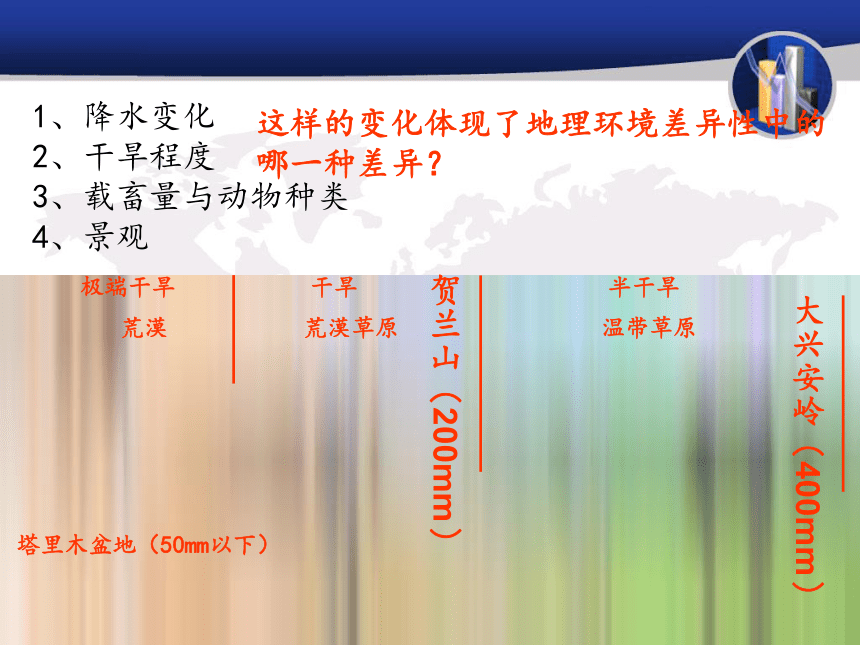 1、降水变化
2、干旱程度
3、载畜量与动物种类
4、景观

这样的变化体现了地理环境差异性中的哪一种差异？

极端干旱
荒漠

干旱
荒漠草原

贺兰山（200mm）

半干旱
温带草原

大兴安岭（400mm）

塔里木盆地（50mm以下）